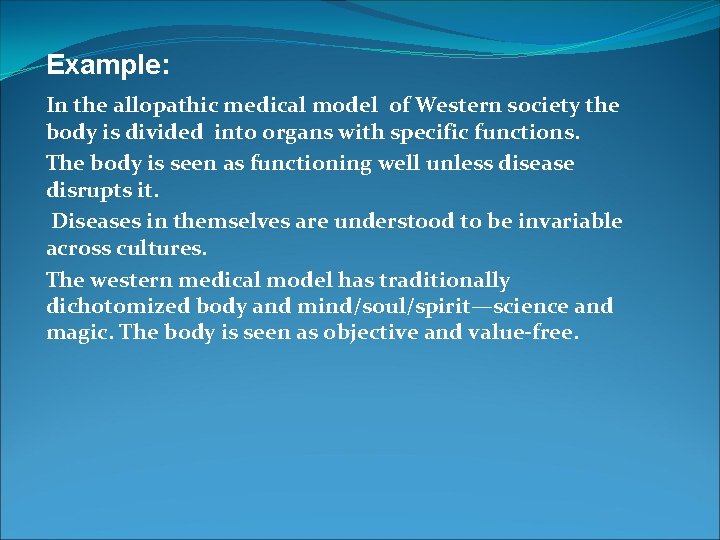 Example:

In the allopathic medical model of Western society the body is divided into organs with specific functions.

The body is seen as functioning well unless disease disrupts it.

Diseases in themselves are understood to be invariable across cultures.

The western medical model has traditionally dichotomized body and mind/soul/spirit—science and magic. The body is seen as objective and value-free.